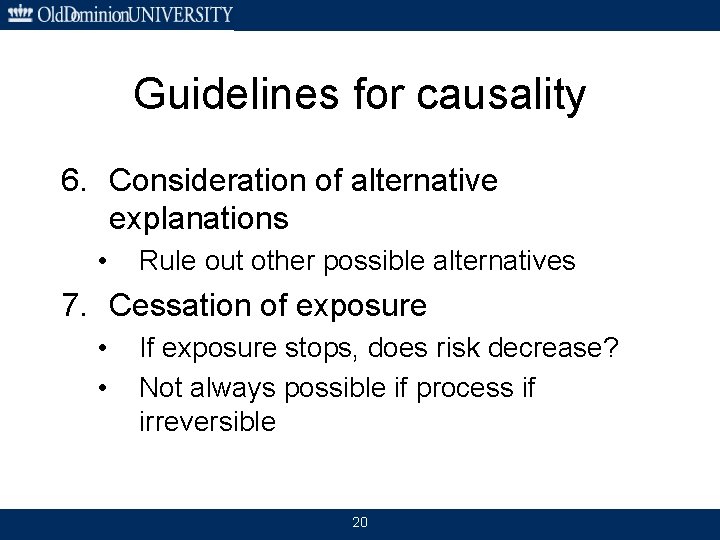 OldDominionUNIVERSITY

Guidelines for causality

6. Consideration of alternative explanations

• Rule out other possible alternatives

7. Cessation of exposure

• If exposure stops, does risk decrease?

• Not always possible if process if irreversible

20